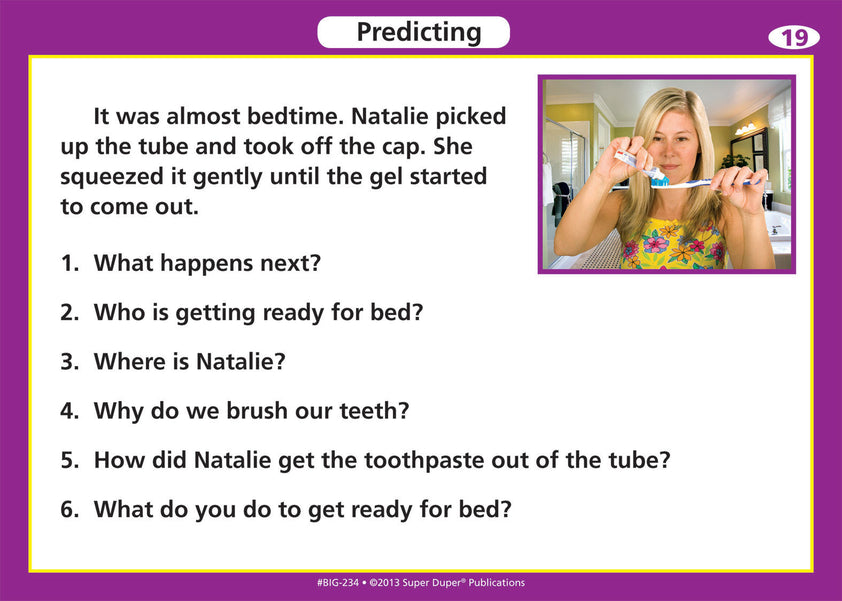 Predicting

19

It was almost bedtime. Natalie picked up the tube and took off the cap. She squeezed it gently until the gel started to come out.

1. What happens next?

2. Who is getting ready for bed?

3. Where is Natalie?

4. Why do we brush our teeth?

5. How did Natalie get the toothpaste out of the tube?

6. What do you do to get ready for bed?

#BIG-234 • ©2013 Super Duper® Publications